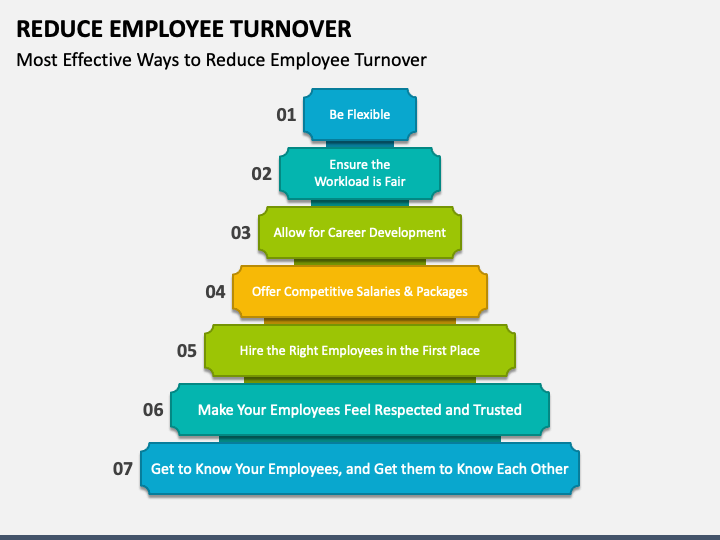 REDUCE EMPLOYEE TURNOVER

Most Effective Ways to Reduce Employee Turnover

01 Be Flexible

02 Ensure the Workload is Fair

03 Allow for Career Development

04 Offer Competitive Salaries & Packages

05 Hire the Right Employees in the First Place

06 Make Your Employees Feel Respected and Trusted

07 Get to Know Your Employees, and Get them to Know Each Other